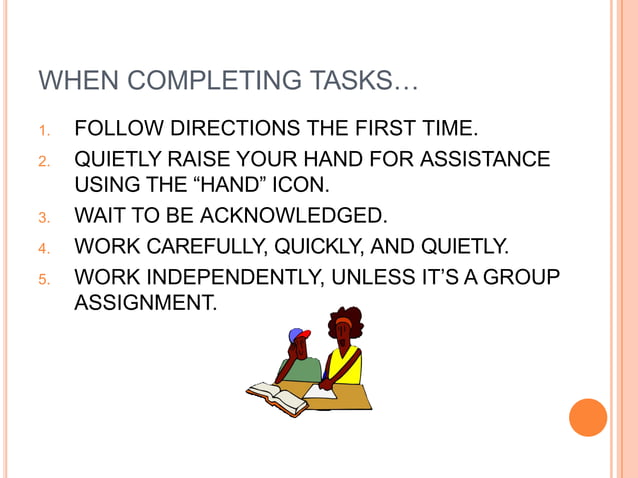 WHEN COMPLETING TASKS…

1. FOLLOW DIRECTIONS THE FIRST TIME.
2. QUIETLY RAISE YOUR HAND FOR ASSISTANCE USING THE “HAND” ICON.
3. WAIT TO BE ACKNOWLEDGED.
4. WORK CAREFULLY, QUICKLY, AND QUIETLY.
5. WORK INDEPENDENTLY, UNLESS IT’S A GROUP ASSIGNMENT.